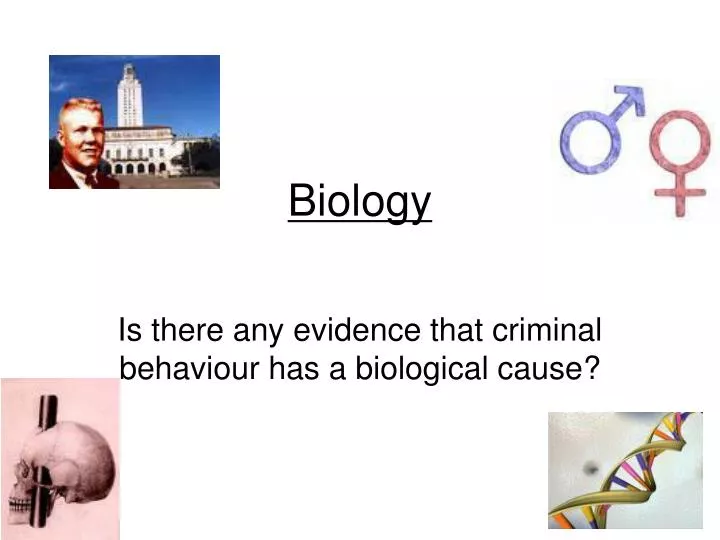 Biology

Is there any evidence that criminal behaviour has a biological cause?